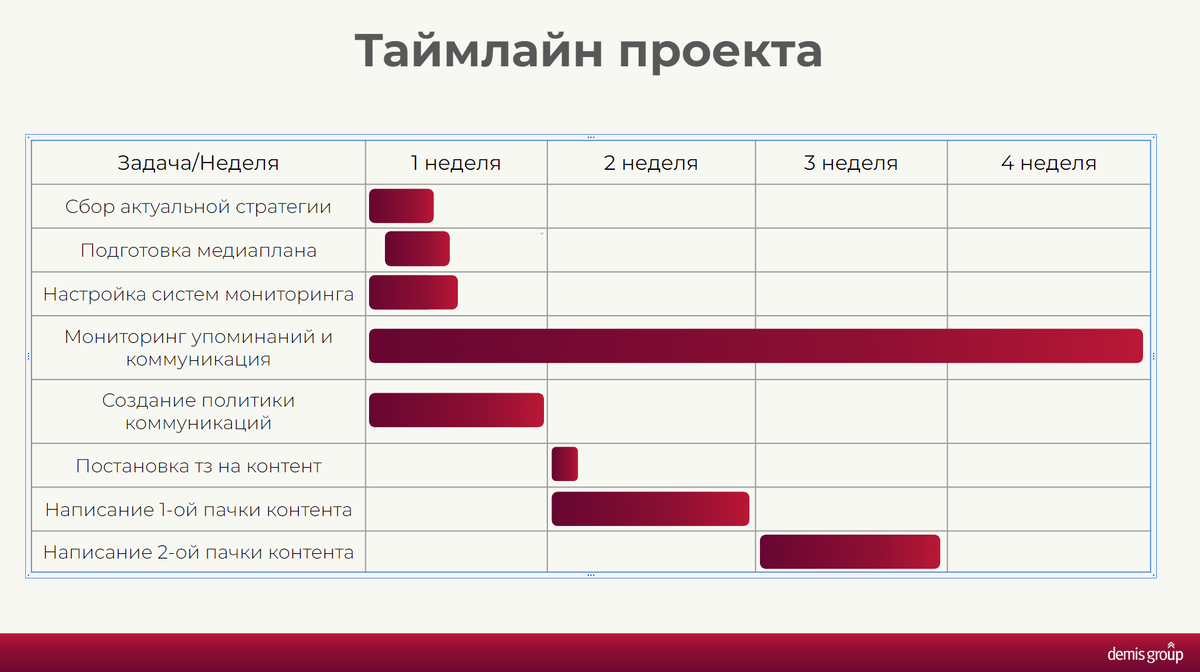 Таймлайн проекта

| Задача/Неделя | 1 неделя | 2 неделя | 3 неделя | 4 неделя |
|---|---|---|---|---|
| Сбор актуальной стратегии | | | | |
| Подготовка медиаплана | | | | |
| Настройка систем мониторинга | | | | |
| Мониторинг упоминаний и коммуникация | | | | |
| Создание политики коммуникаций | | | | |
| Постановка тз на контент | | | | |
| Написание 1-ой пачки контента | | | | |
| Написание 2-ой пачки контента | | | | |

demis group